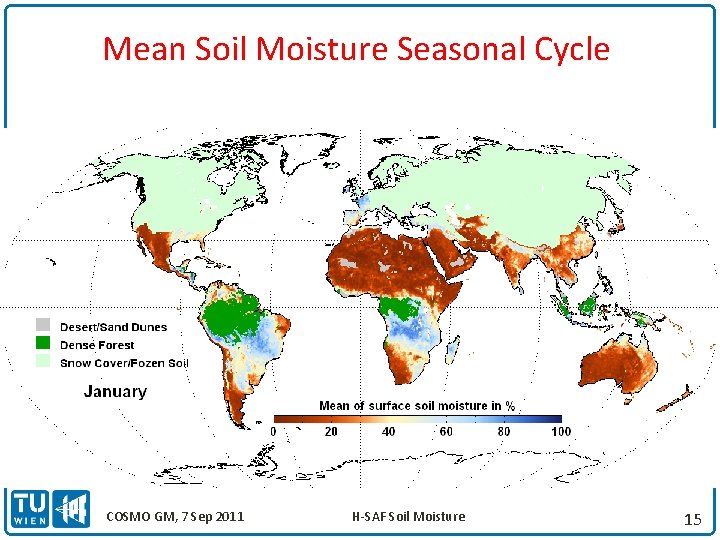 Mean Soil Moisture Seasonal Cycle

Desert/Sand Dunes
Dense Forest
Snow Cover/Fozen Soil

January

Mean of surface soil moisture in %
0 20 40 60 80 100

TU WIEN

COSMO GM, 7 Sep 2011

H-SAF Soil Moisture

15